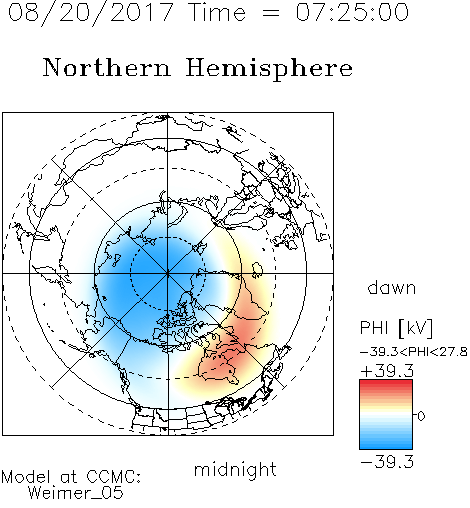 08/20/2017 Time = 07:25:00

Northern Hemisphere

dawn

PHI [kV]

-39.3<PHI<27.8

+39.3

0

-39.3

midnight

Model at CCMC:
Weimer_05